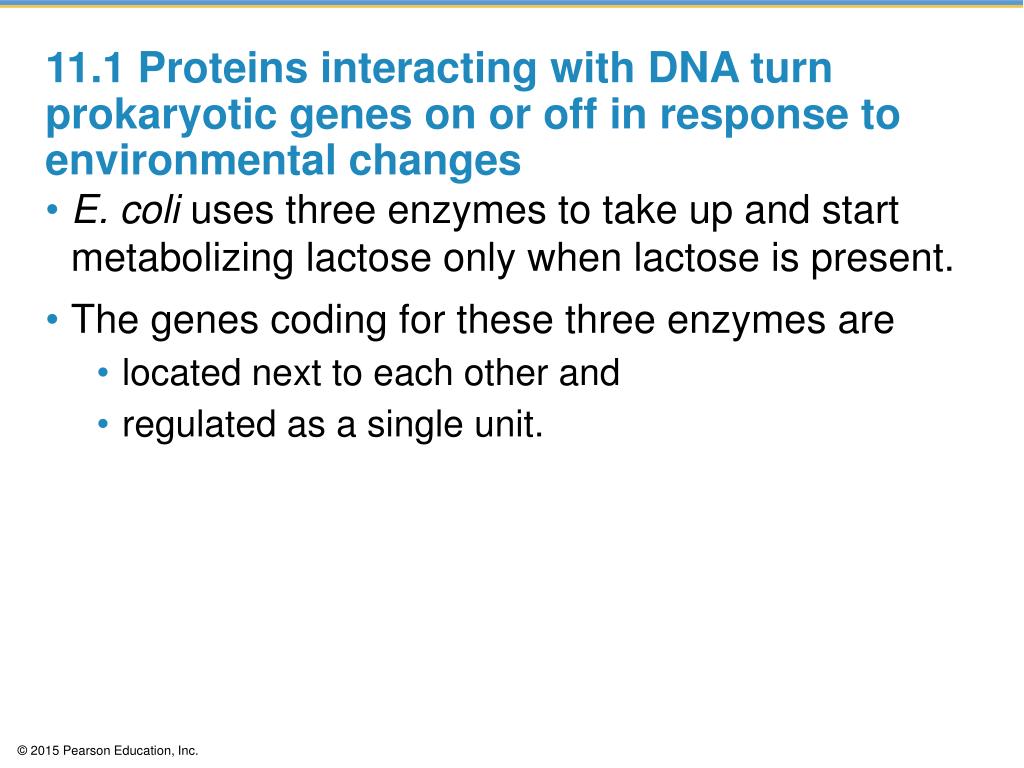 11.1 Proteins interacting with DNA turn prokaryotic genes on or off in response to environmental changes

• E. coli uses three enzymes to take up and start metabolizing lactose only when lactose is present.

• The genes coding for these three enzymes are
  • located next to each other and
  • regulated as a single unit.

© 2015 Pearson Education, Inc.